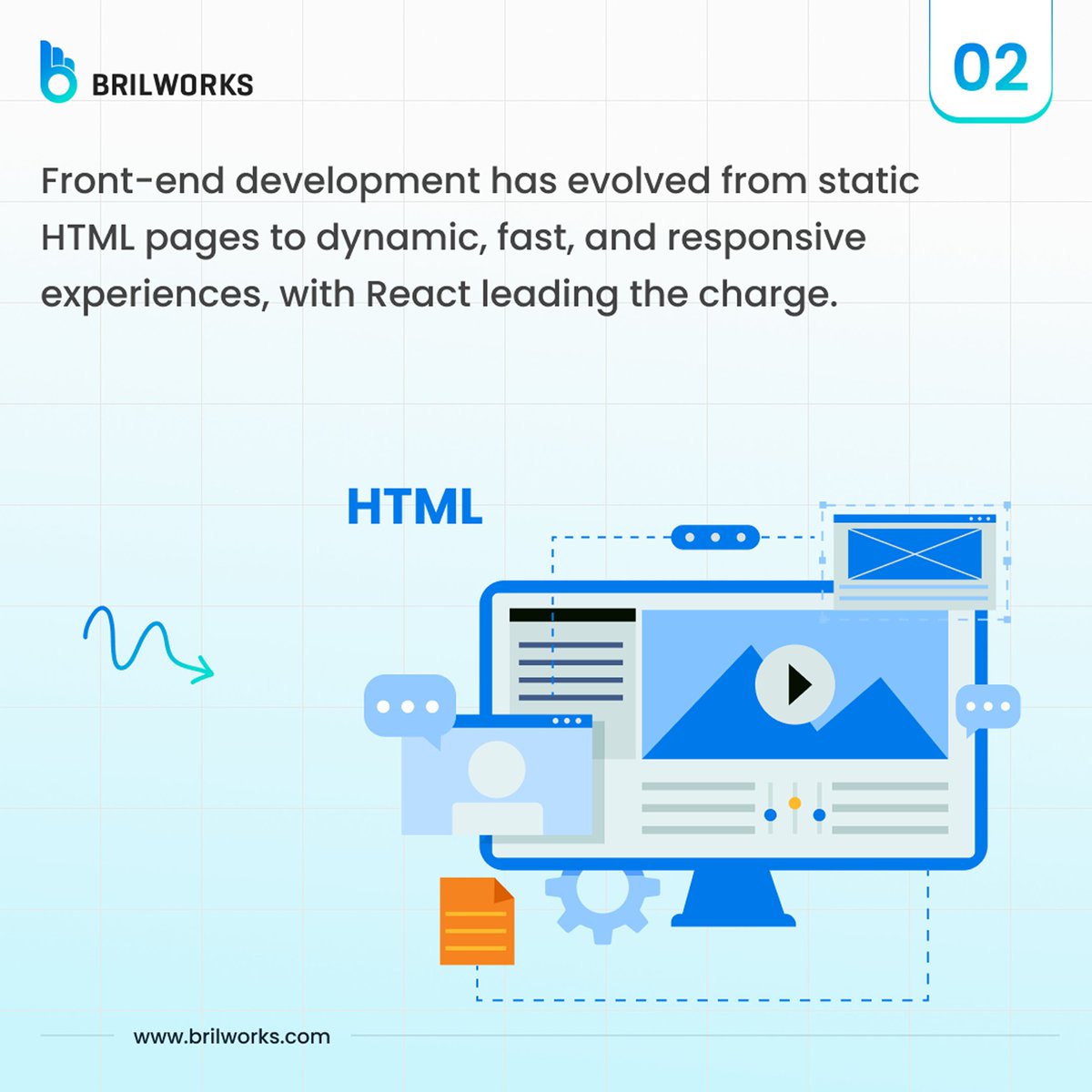 BRILWORKS

02

Front-end development has evolved from static HTML pages to dynamic, fast, and responsive experiences, with React leading the charge.

HTML

www.brilworks.com